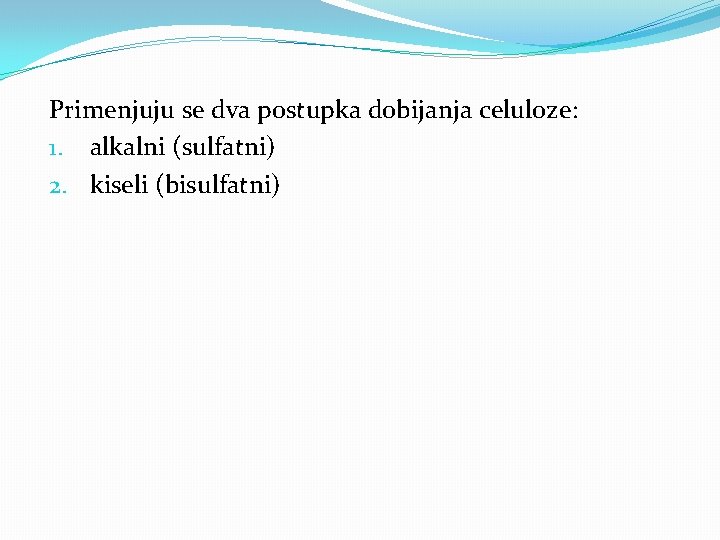 Primenjuju se dva postupka dobijanja celuloze:
1. alkalni (sulfatni)
2. kiseli (bisulfatni)